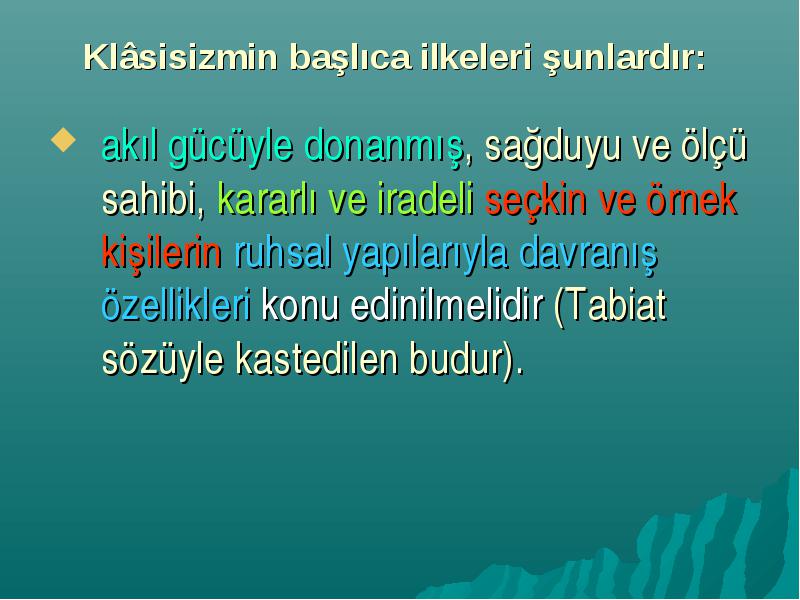 Klâsisizmin başlıca ilkeleri şunlardır:

akıl gücüyle donanmış, sağduyu ve ölçü sahibi, kararlı ve iradeli seçkin ve örnek kişilerin ruhsal yapılarıyla davranış özellikleri konu edinilmelidir (Tabiat sözüyle kastedilen budur).